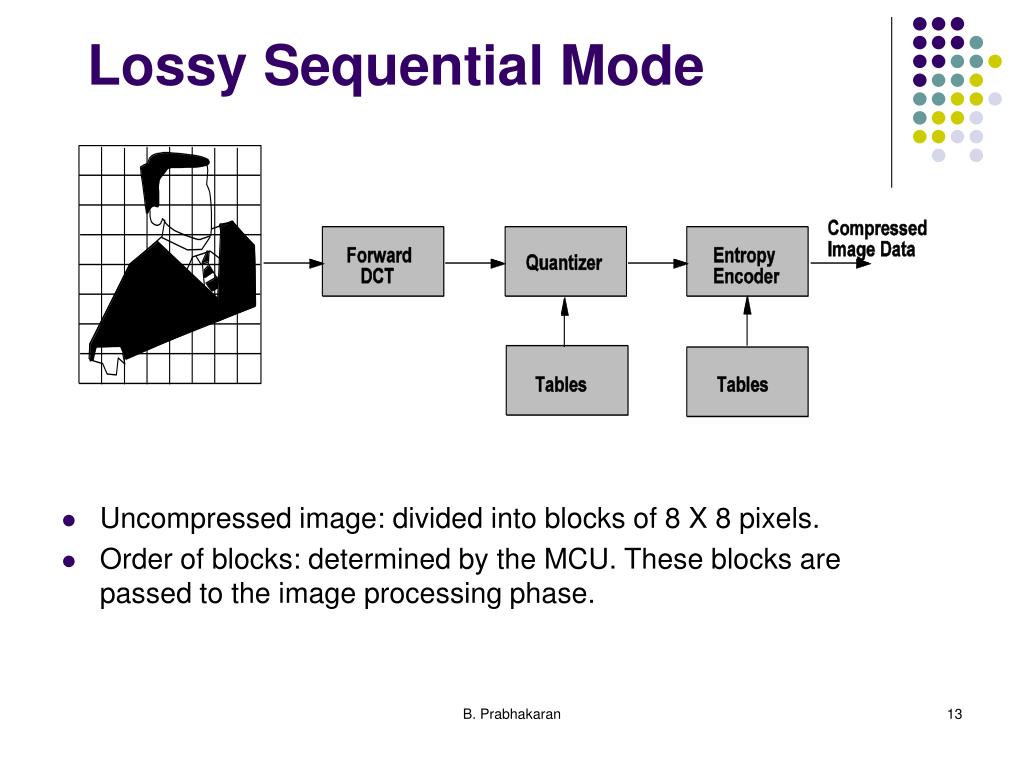 Lossy Sequential Mode

Forward DCT

Quantizer

Entropy Encoder

Compressed Image Data

Tables

Tables

- Uncompressed image: divided into blocks of 8 X 8 pixels.
- Order of blocks: determined by the MCU. These blocks are passed to the image processing phase.

B. Prabhakaran

13